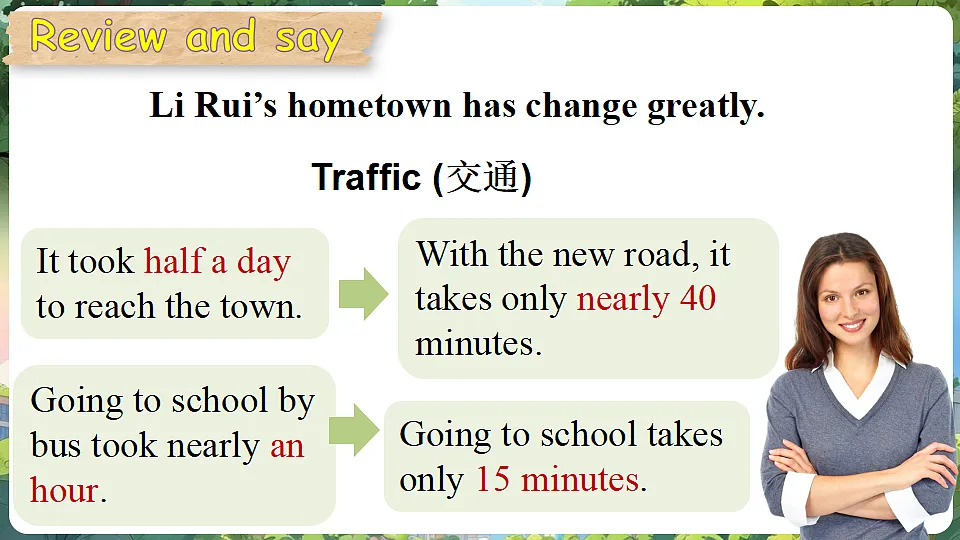 Review and say

Li Rui's hometown has change greatly.

Traffic (交通)

It took half a day to reach the town.

With the new road, it takes only nearly 40 minutes.

Going to school by bus took nearly an hour.

Going to school takes only 15 minutes.